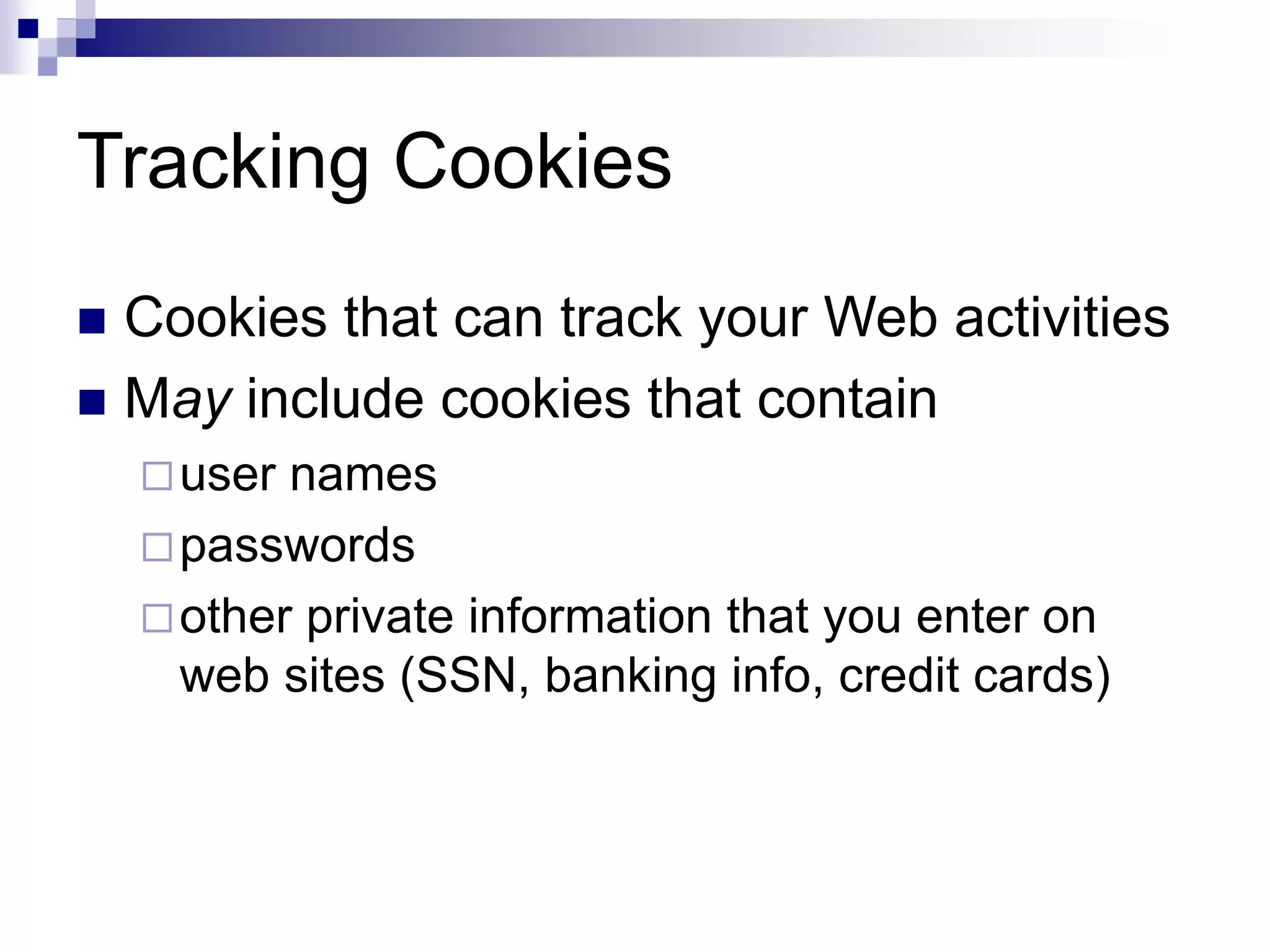 Tracking Cookies

■ Cookies that can track your Web activities
■ May include cookies that contain
□ user names
□ passwords
□ other private information that you enter on web sites (SSN, banking info, credit cards)